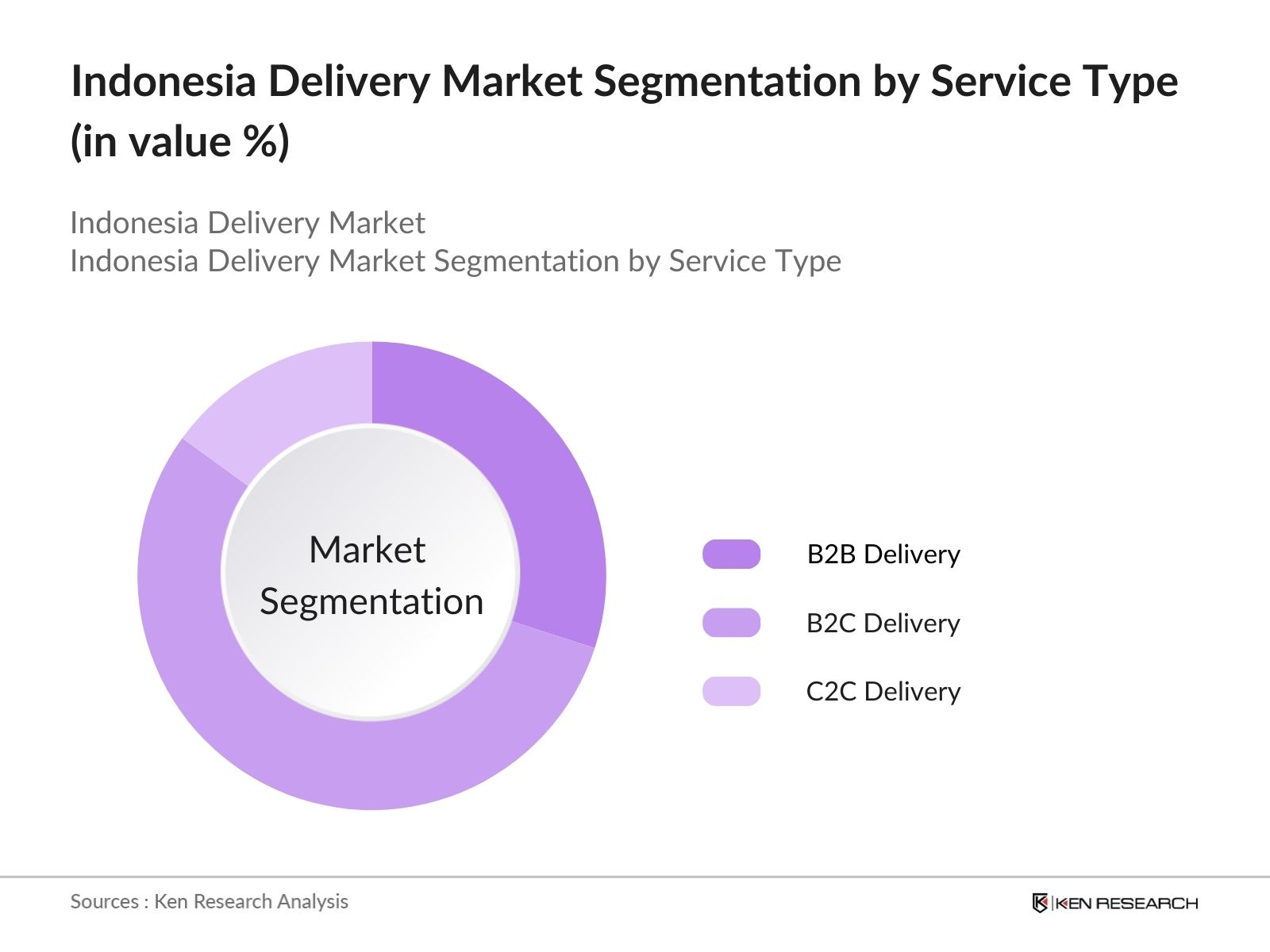 Indonesia Delivery Market Segmentation by Service Type (in value %)

Indonesia Delivery Market
Indonesia Delivery Market Segmentation by Service Type

Market Segmentation

B2B Delivery
B2C Delivery
C2C Delivery

Sources : Ken Research Analysis

KEN RESEARCH